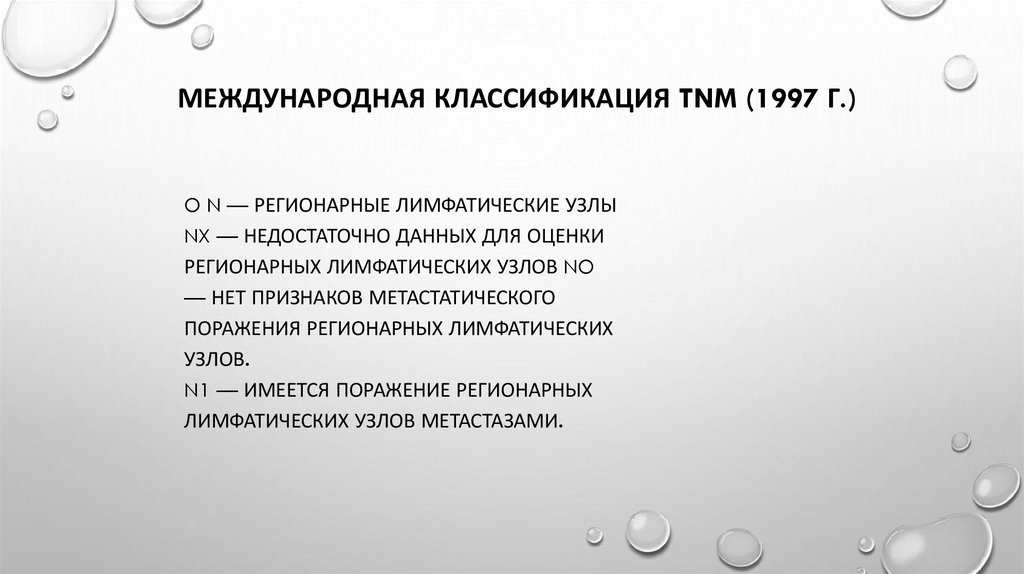 МЕЖДУНАРОДНАЯ КЛАССИФИКАЦИЯ TNM (1997 Г.)

O N — РЕГИОНАРНЫЕ ЛИМФАТИЧЕСКИЕ УЗЛЫ NX — НЕДОСТАТОЧНО ДАННЫХ ДЛЯ ОЦЕНКИ РЕГИОНАРНЫХ ЛИМФАТИЧЕСКИХ УЗЛОВ NO — НЕТ ПРИЗНАКОВ МЕТАСТАТИЧЕСКОГО ПОРАЖЕНИЯ РЕГИОНАРНЫХ ЛИМФАТИЧЕСКИХ УЗЛОВ.
N1 — ИМЕЕТСЯ ПОРАЖЕНИЕ РЕГИОНАРНЫХ ЛИМФАТИЧЕСКИХ УЗЛОВ МЕТАСТАЗАМИ.